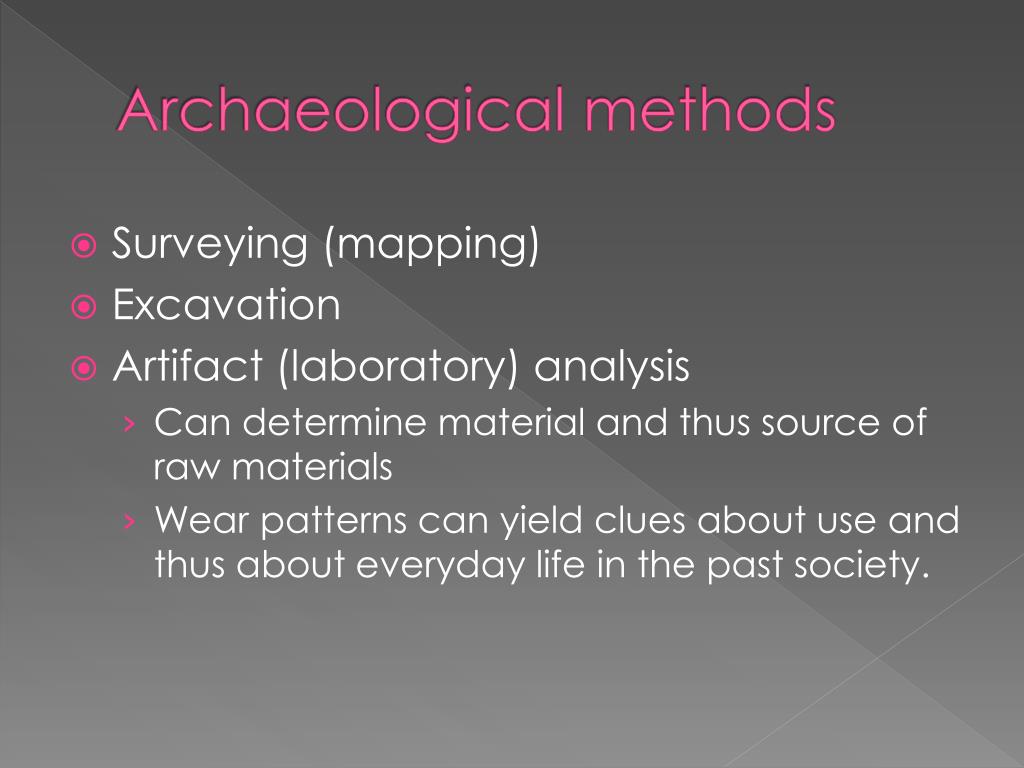 Archaeological methods

Surveying (mapping)
Excavation
Artifact (laboratory) analysis
› Can determine material and thus source of raw materials
› Wear patterns can yield clues about use and thus about everyday life in the past society.